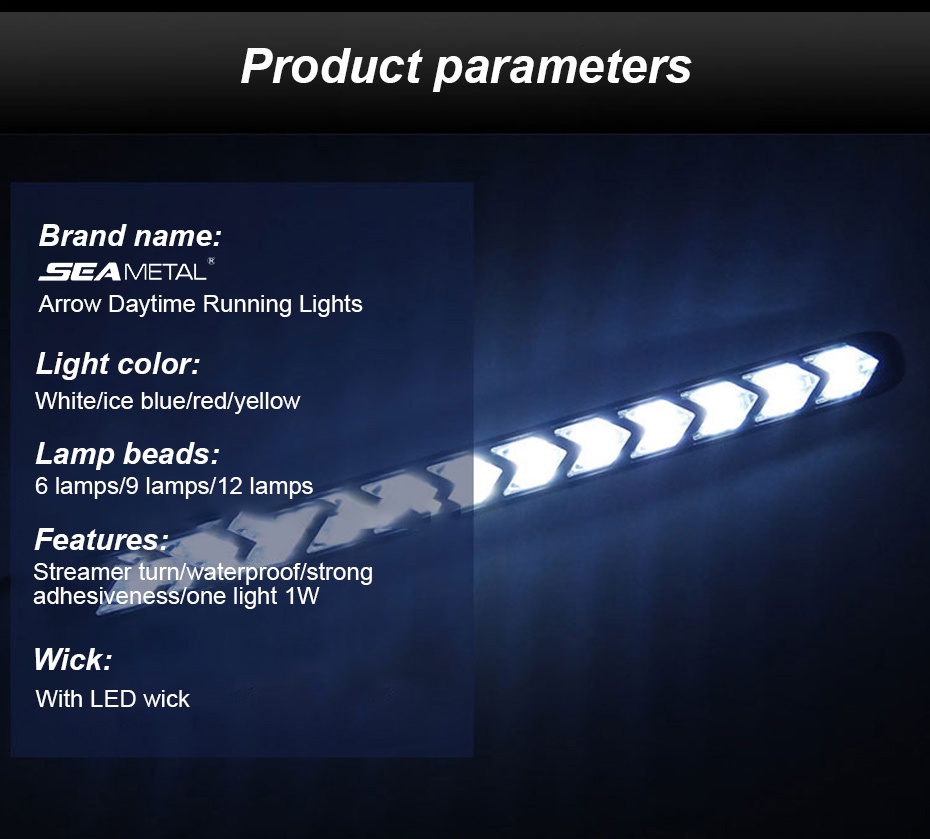 Product parameters

Brand name:
SEAMETAL®
Arrow Daytime Running Lights

Light color:
White/ice blue/red/yellow

Lamp beads:
6 lamps/9 lamps/12 lamps

Features:
Streamer turn/waterproof/strong adhesiveness/one light 1W

Wick:
With LED wick